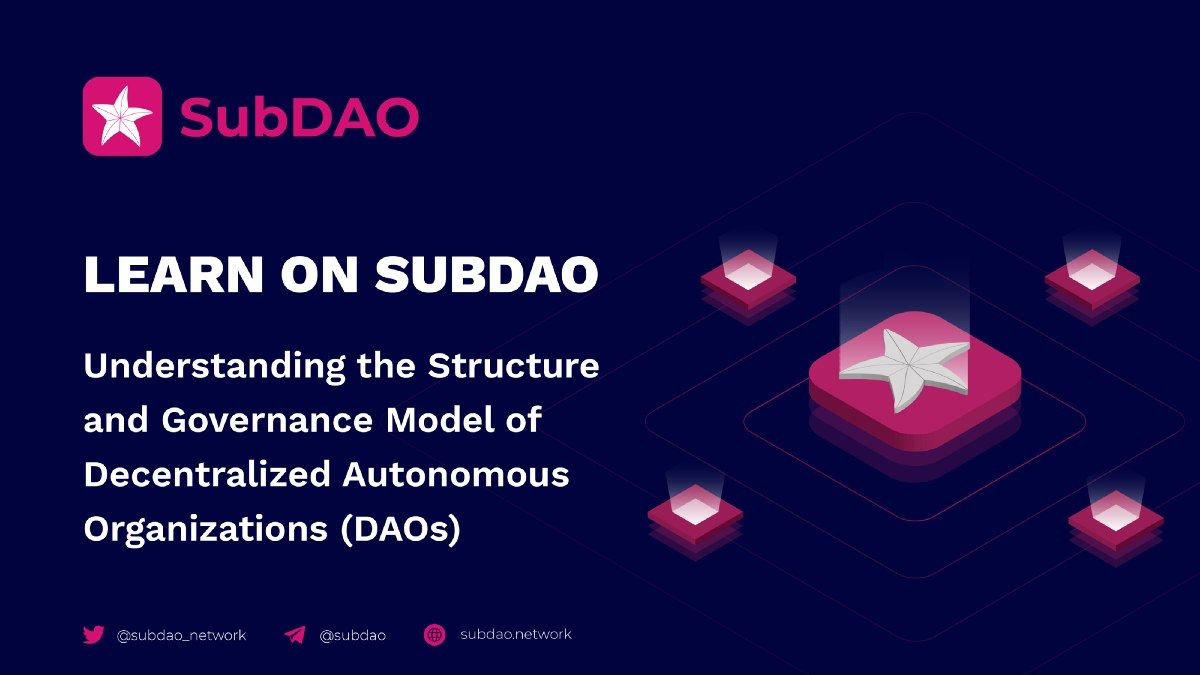 SubDAO

LEARN ON SUBDAO

Understanding the Structure and Governance Model of Decentralized Autonomous Organizations (DAOs)

@subdao_network @subdao subdao.network